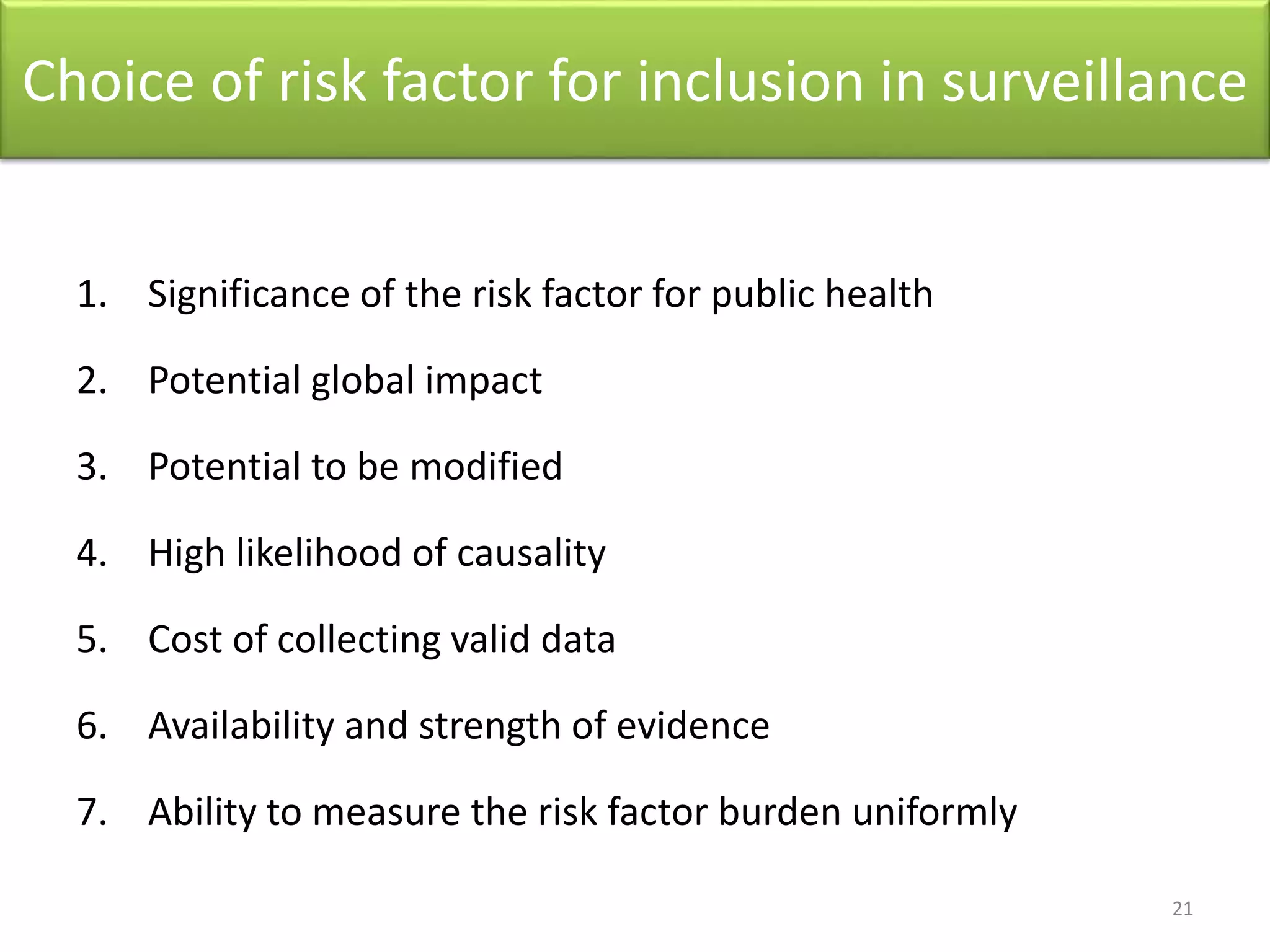 Choice of risk factor for inclusion in surveillance

1. Significance of the risk factor for public health
2. Potential global impact
3. Potential to be modified
4. High likelihood of causality
5. Cost of collecting valid data
6. Availability and strength of evidence
7. Ability to measure the risk factor burden uniformly

21